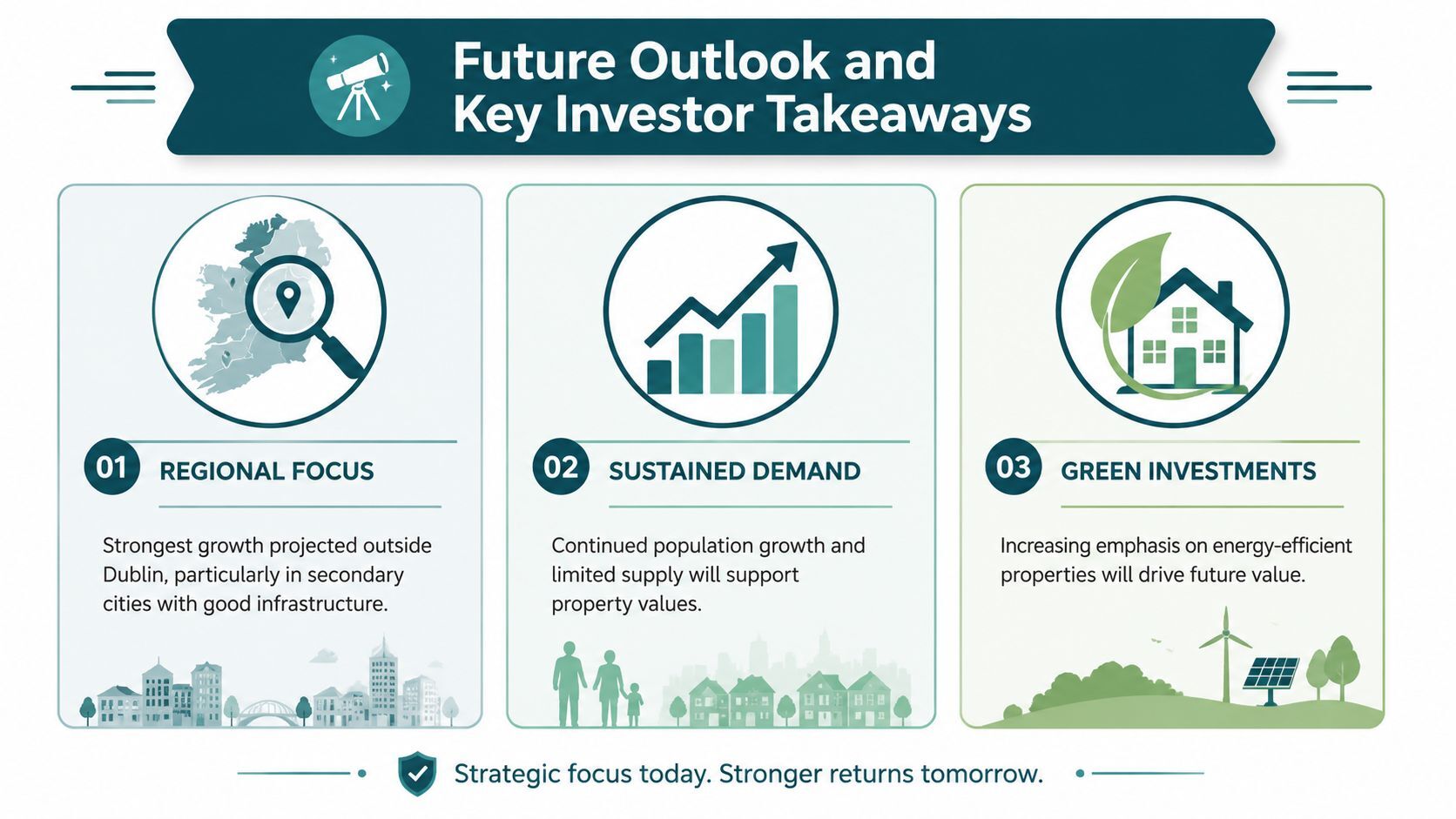 Future Outlook and Key Investor Takeaways

01 REGIONAL FOCUS

Strongest growth projected outside Dublin, particularly in secondary cities with good infrastructure.

02 SUSTAINED DEMAND

Continued population growth and limited supply will support property values.

03 GREEN INVESTMENTS

Increasing emphasis on energy-efficient properties will drive future value.

Strategic focus today. Stronger returns tomorrow.